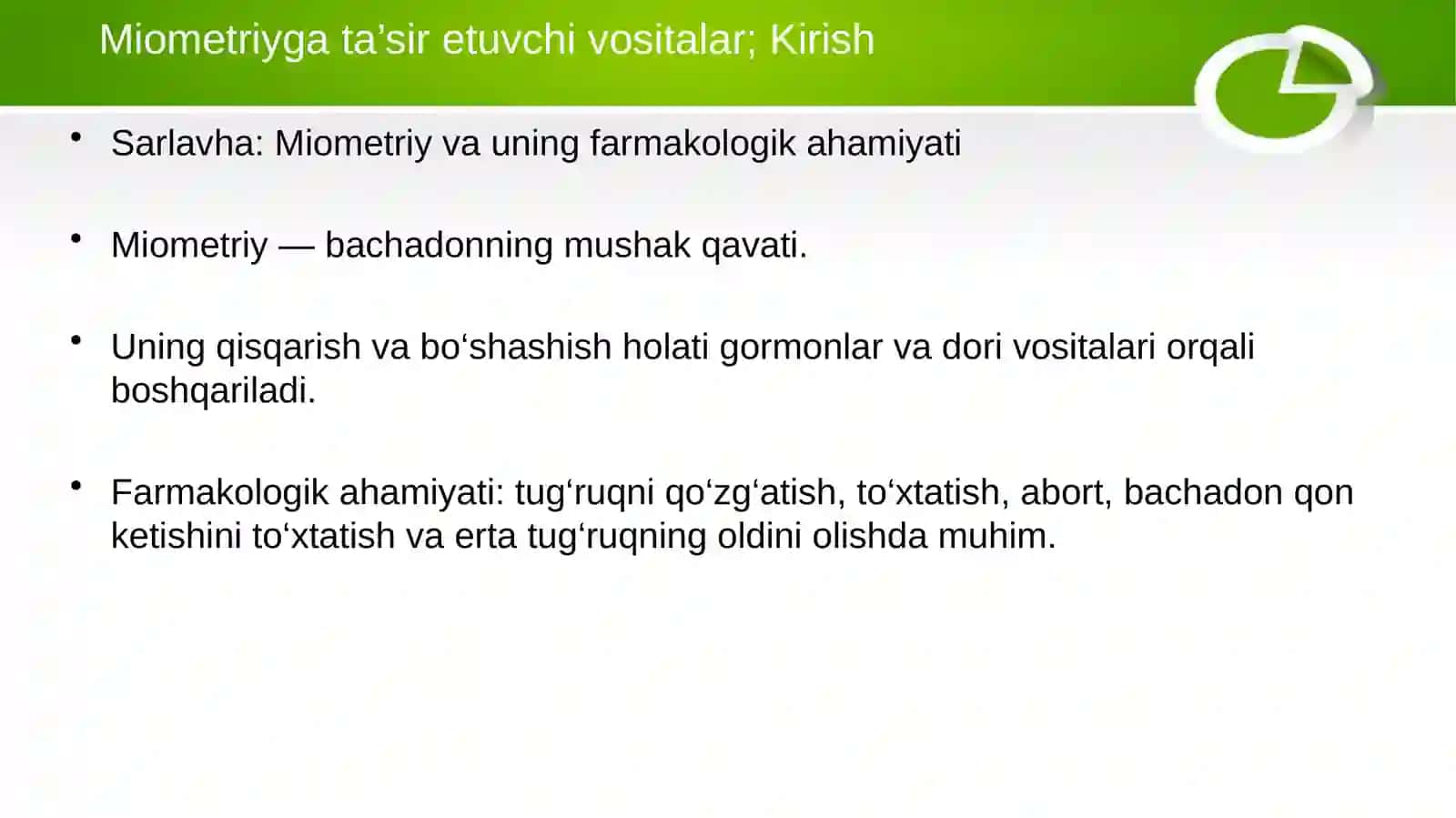 Miometriyga ta’sir etuvchi vositalar; Kirish

• Sarlavha: Miometriy va uning farmakologik ahamiyati

• Miometriy — bachadonning mushak qavati.

• Uning qisqarish va bo‘shashish holati gormonlar va dori vositalari orqali boshqariladi.

• Farmakologik ahamiyati: tug‘ruqni qo‘zg‘atish, to‘xtatish, abort, bachadon qon ketishini to‘xtatish va erta tug‘ruqning oldini olishda muhim.